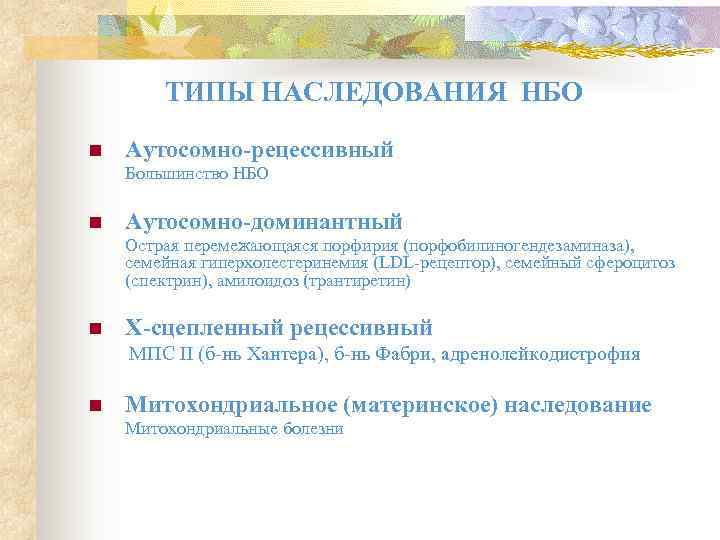 ТИПЫ НАСЛЕДОВАНИЯ НБО

Аутосомно-рецессивный
Большинство НБО

Аутосомно-доминантный
Острая перемежающаяся порфирия (порфобилиногендезаминаза), семейная гиперхолестеринемия (LDL-рецептор), семейный сфероцитоз (спектрин), амилоидоз (трантиретин)

Х-сцепленный рецессивный
МПС II (б-нь Хантера), б-нь Фабри, адренолейкодистрофия

Митохондриальное (материнское) наследование
Митохондриальные болезни